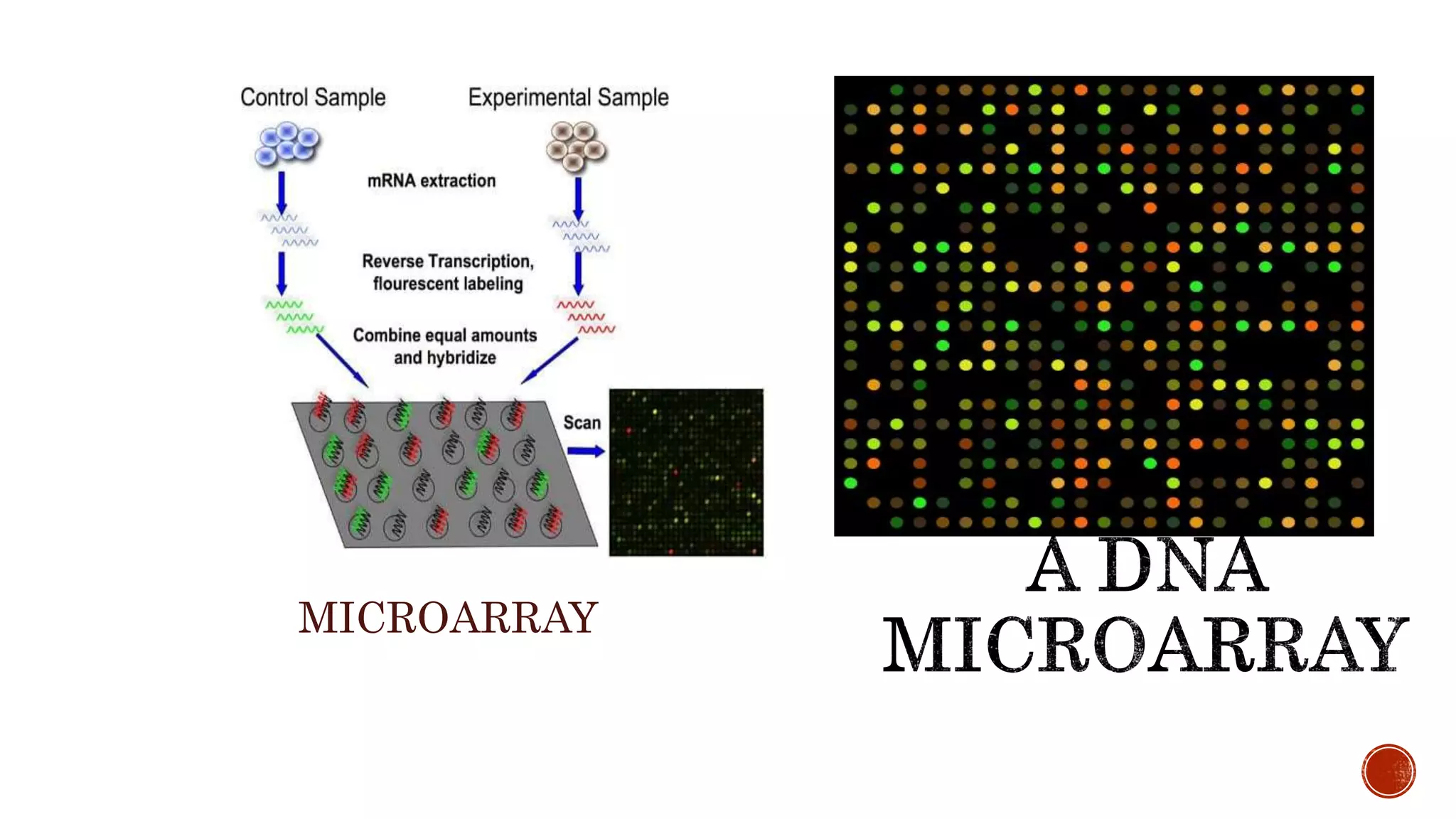 Control Sample

Experimental Sample

mRNA extraction

Reverse Transcription, flourescent labeling

Combine equal amounts and hybridize

Scan

MICROARRAY

A DNA MICROARRAY